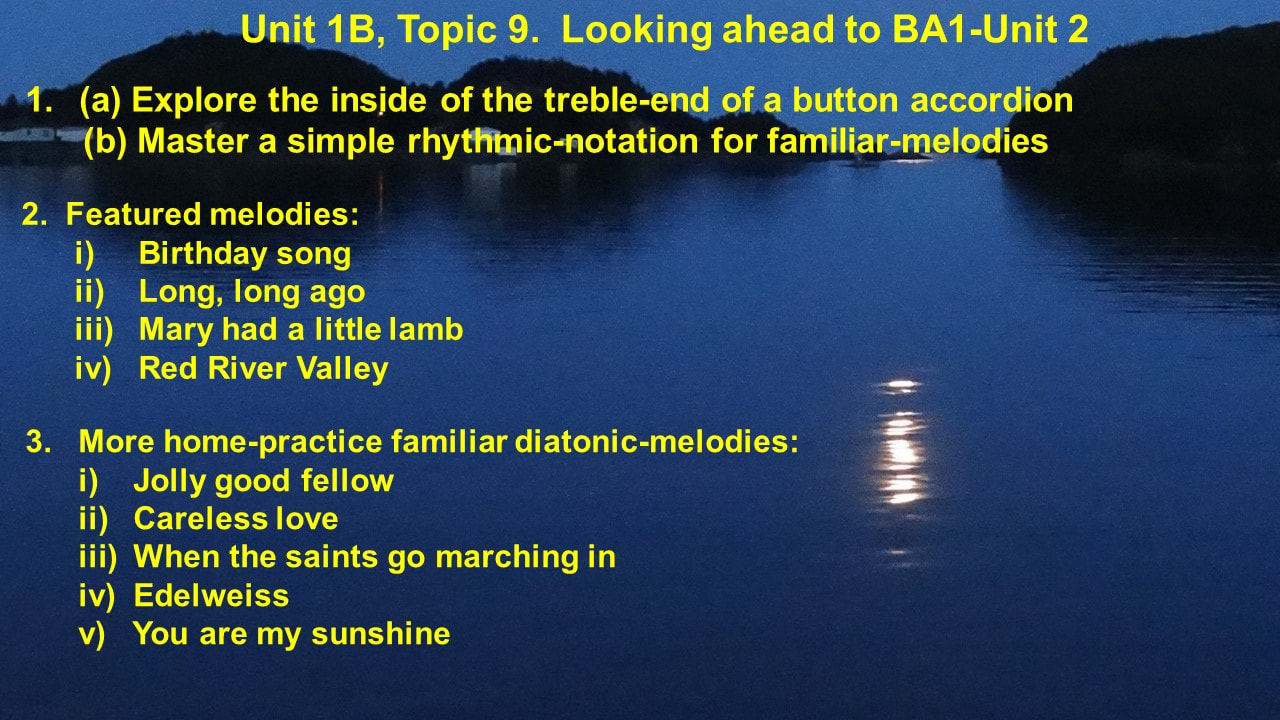 Unit 1B, Topic 9. Looking ahead to BA1-Unit 2

1. (a) Explore the inside of the treble-end of a button accordion
(b) Master a simple rhythmic-notation for familiar-melodies

2. Featured melodies:
i) Birthday song
ii) Long, long ago
iii) Mary had a little lamb
iv) Red River Valley

3. More home-practice familiar diatonic-melodies:
i) Jolly good fellow
ii) Careless love
iii) When the saints go marching in
iv) Edelweiss
v) You are my sunshine